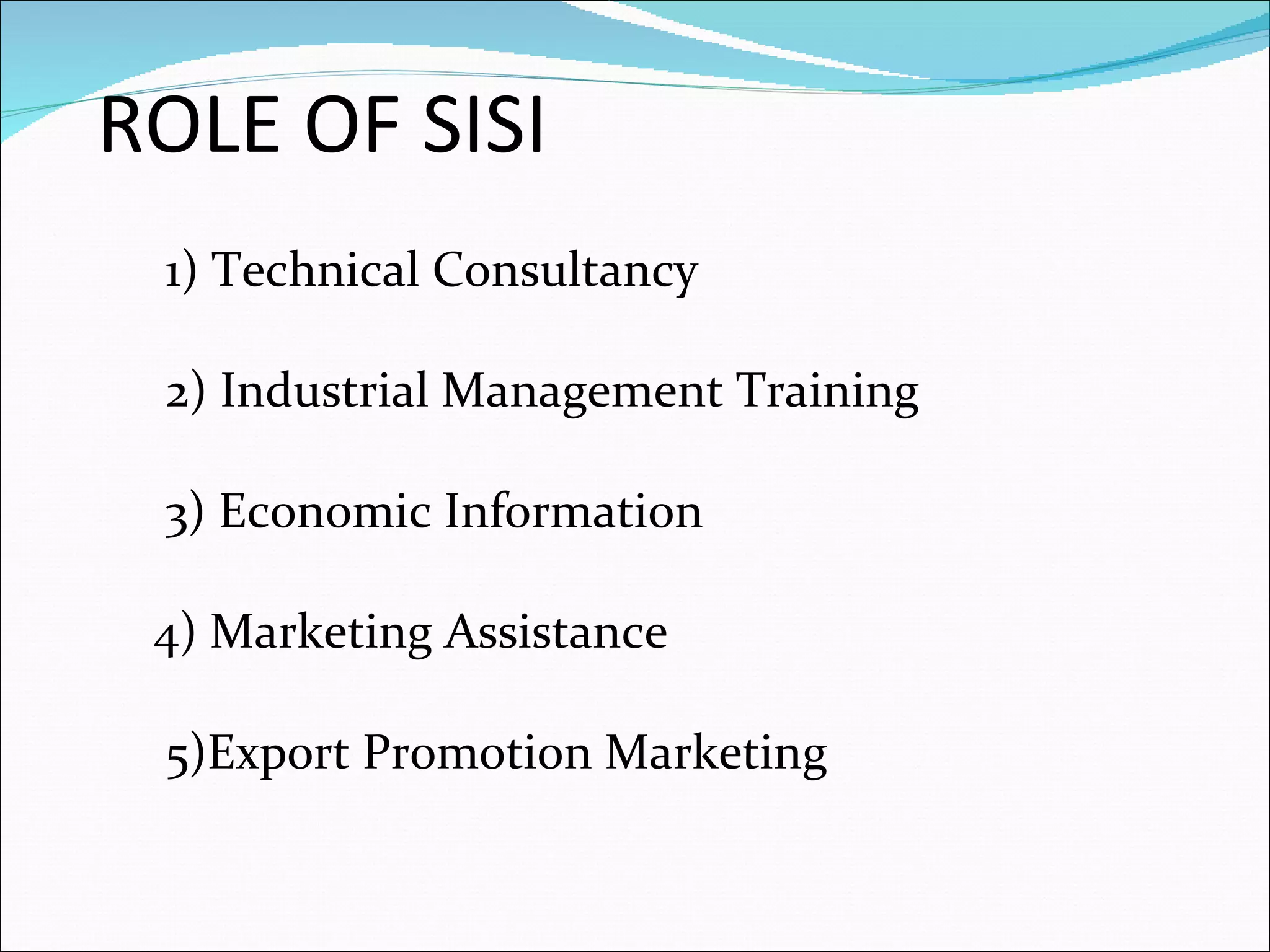 ROLE OF SISI

1) Technical Consultancy

2) Industrial Management Training

3) Economic Information

4) Marketing Assistance

5)Export Promotion Marketing